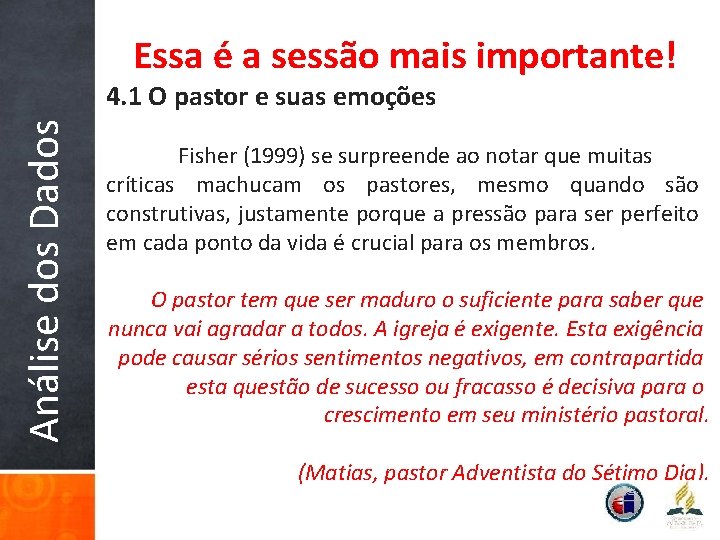 Análise dos Dados

Essa é a sessão mais importante!

4.1 O pastor e suas emoções

Fisher (1999) se surpreende ao notar que muitas críticas machucam os pastores, mesmo quando são construtivas, justamente porque a pressão para ser perfeito em cada ponto da vida é crucial para os membros.

O pastor tem que ser maduro o suficiente para saber que nunca vai agradar a todos. A igreja é exigente. Esta exigência pode causar sérios sentimentos negativos, em contrapartida esta questão de sucesso ou fracasso é decisiva para o crescimento em seu ministério pastoral.

(Matias, pastor Adventista do Sétimo Dia).